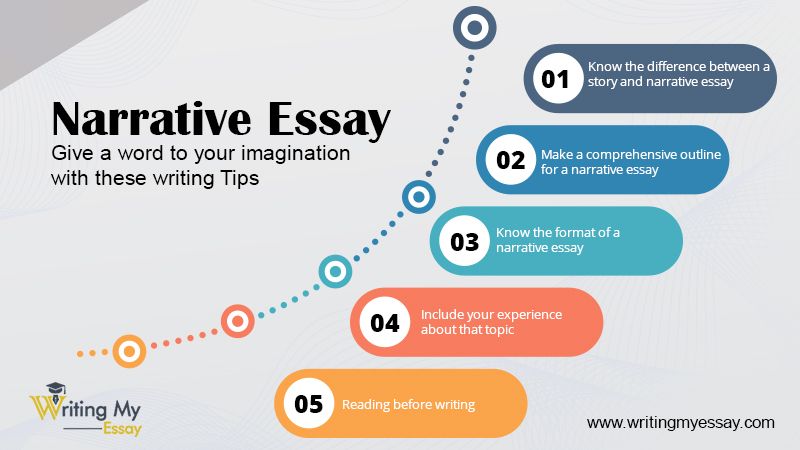 Narrative Essay
Give a word to your imagination with these writing Tips

01 Know the difference between a story and narrative essay

02 Make a comprehensive outline for a narrative essay

03 Know the format of a narrative essay

04 Include your experience about that topic

05 Reading before writing

Writing My Essay

www.writingmyessay.com